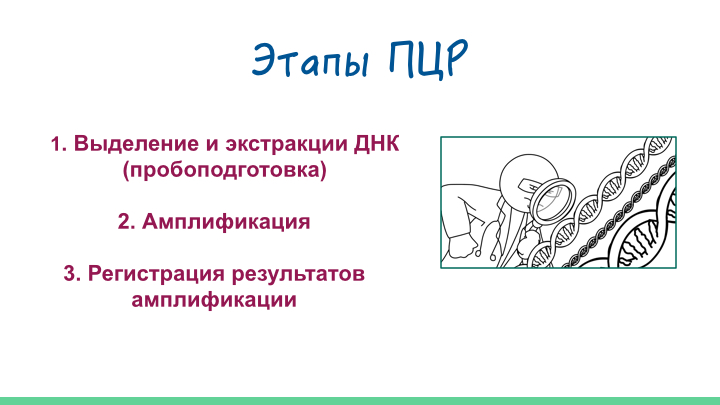 Этапы ПЦР

1. Выделение и экстракции ДНК (пробоподготовка)

2. Амплификация

3. Регистрация результатов амплификации